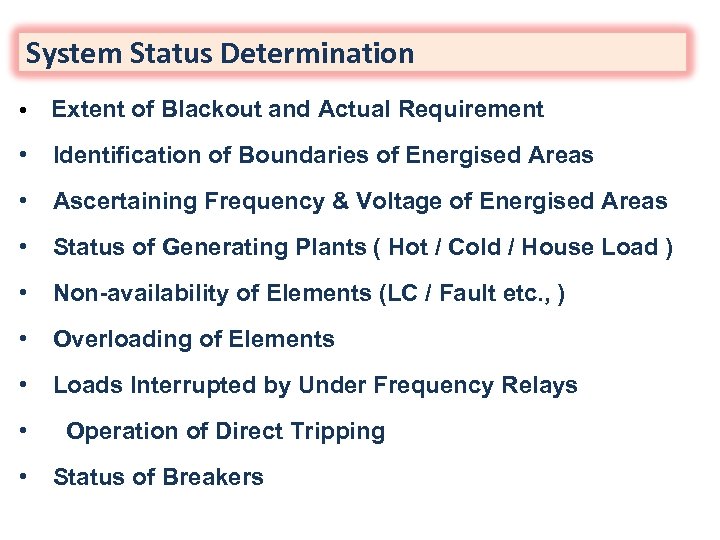 System Status Determination

• Extent of Blackout and Actual Requirement

• Identification of Boundaries of Energised Areas

• Ascertaining Frequency & Voltage of Energised Areas

• Status of Generating Plants ( Hot / Cold / House Load )

• Non-availability of Elements (LC / Fault etc., )

• Overloading of Elements

• Loads Interrupted by Under Frequency Relays

• Operation of Direct Tripping

• Status of Breakers